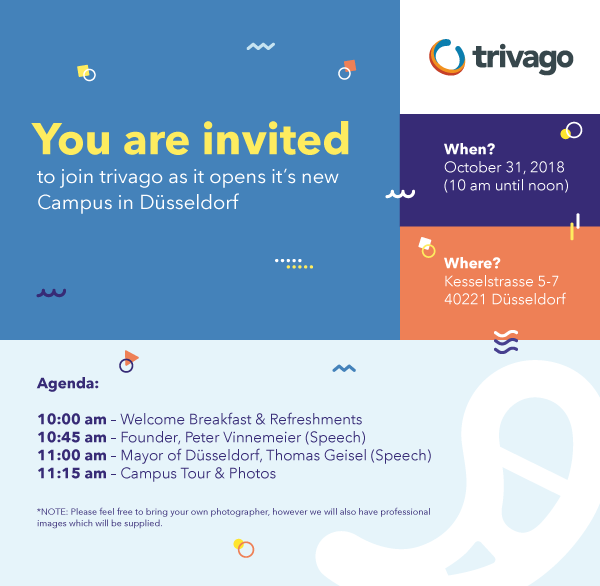 You are invited
to join trivago as it opens it's new Campus in Düsseldorf

trivago

When?
October 31, 2018
(10 am until noon)

Where?
Kesselstrasse 5-7
40221 Düsseldorf

Agenda:

10:00 am – Welcome Breakfast & Refreshments
10:45 am – Founder, Peter Vinnemeier (Speech)
11:00 am – Mayor of Düsseldorf, Thomas Geisel (Speech)
11:15 am – Campus Tour & Photos

*NOTE: Please feel free to bring your own photographer, however we will also have professional images which will be supplied.